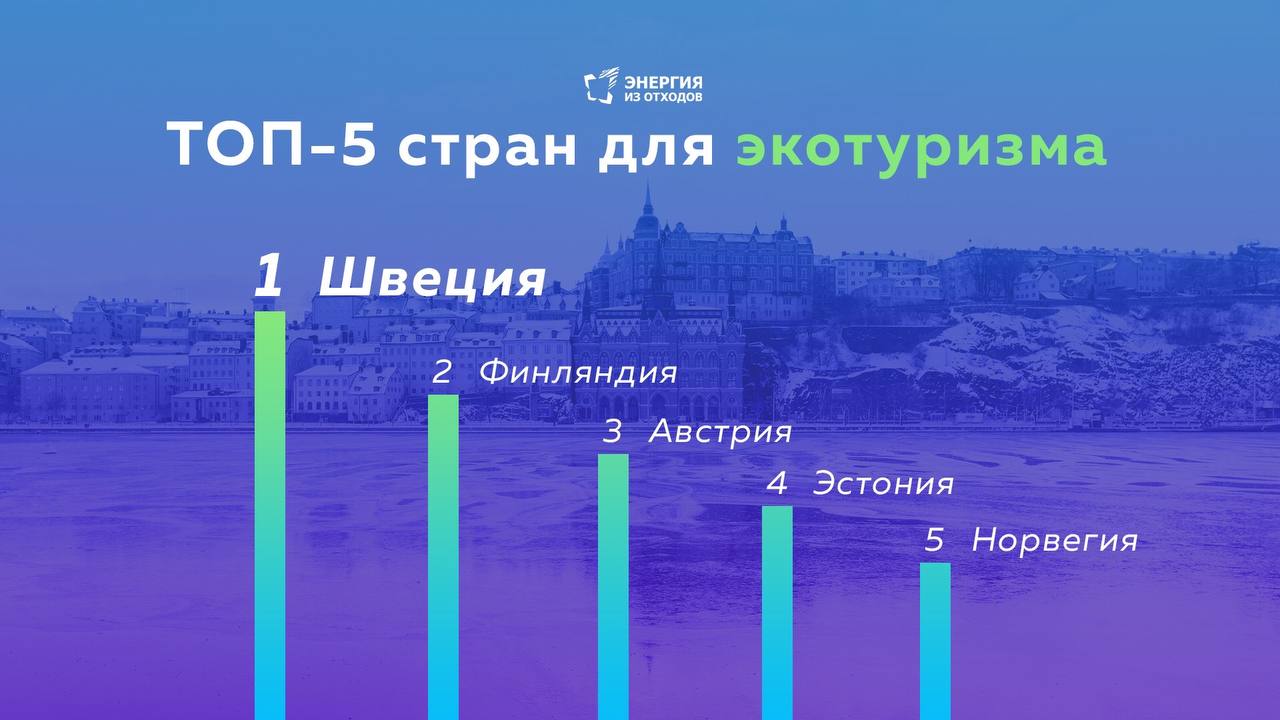 ЭНЕРГИЯ ИЗ ОТХОДОВ

ТОП-5 стран для экотуризма

1 Швеция

2 Финляндия

3 Австрия

4 Эстония

5 Норвегия